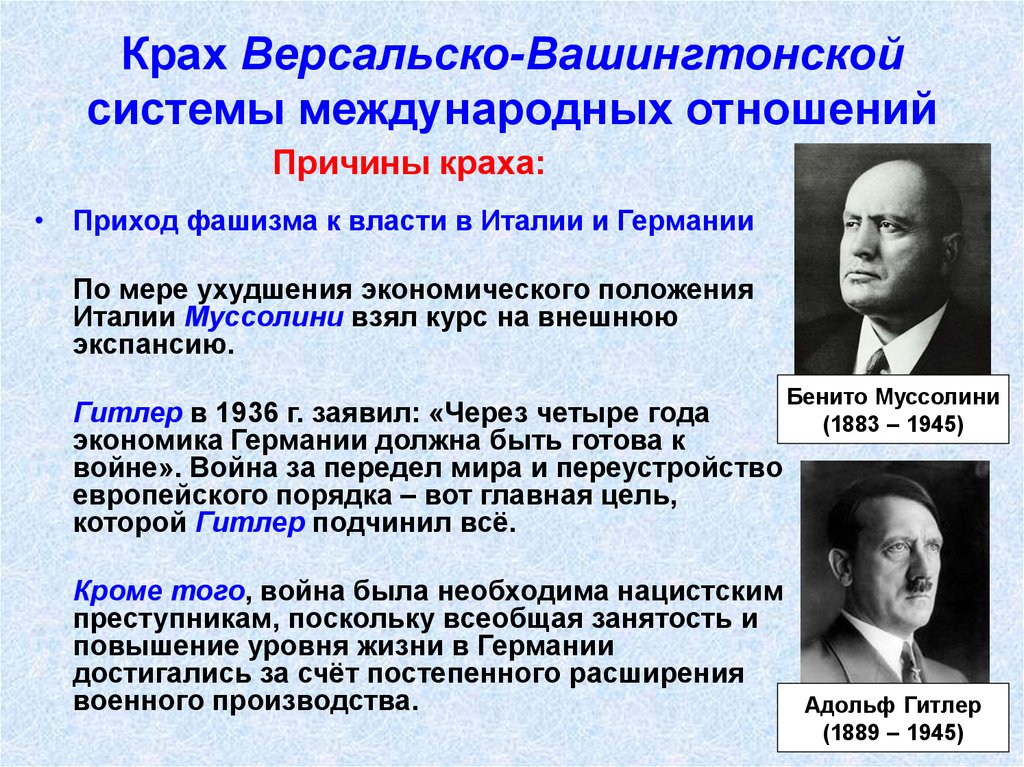 Крах Версальско-Вашингтонской системы международных отношений

Причины краха:

• Приход фашизма к власти в Италии и Германии

По мере ухудшения экономического положения Италии Муссолини взял курс на внешнюю экспансию.

Гитлер в 1936 г. заявил: «Через четыре года экономика Германии должна быть готова к войне». Война за передел мира и переустройство европейского порядка – вот главная цель, которой Гитлер подчинил всё.

Кроме того, война была необходима нацистским преступникам, поскольку всеобщая занятость и повышение уровня жизни в Германии достигались за счёт постепенного расширения военного производства.

Бенито Муссолини
(1883 – 1945)

Адольф Гитлер
(1889 – 1945)